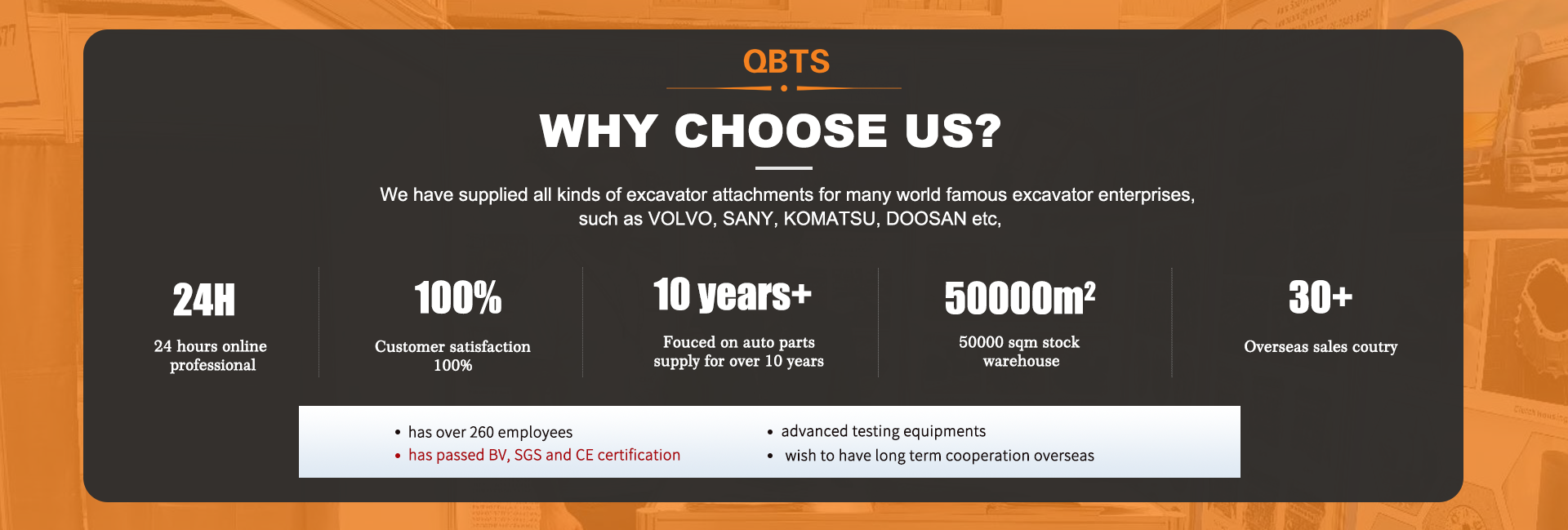 QBTS

WHY CHOOSE US?

We have supplied all kinds of excavator attachments for many world famous excavator enterprises, such as VOLVO, SANY, KOMATSU, DOOSAN etc,

24H

24 hours online professional

100%

Customer satisfaction 100%

10 years+

Fouced on auto parts supply for over 10 years

50000m$^2$

50000 sqm stock warehouse

30+

Overseas sales coutry

• has over 260 employees
• has passed BV, SGS and CE certification

• advanced testing equipments
• wish to have long term cooperation overseas